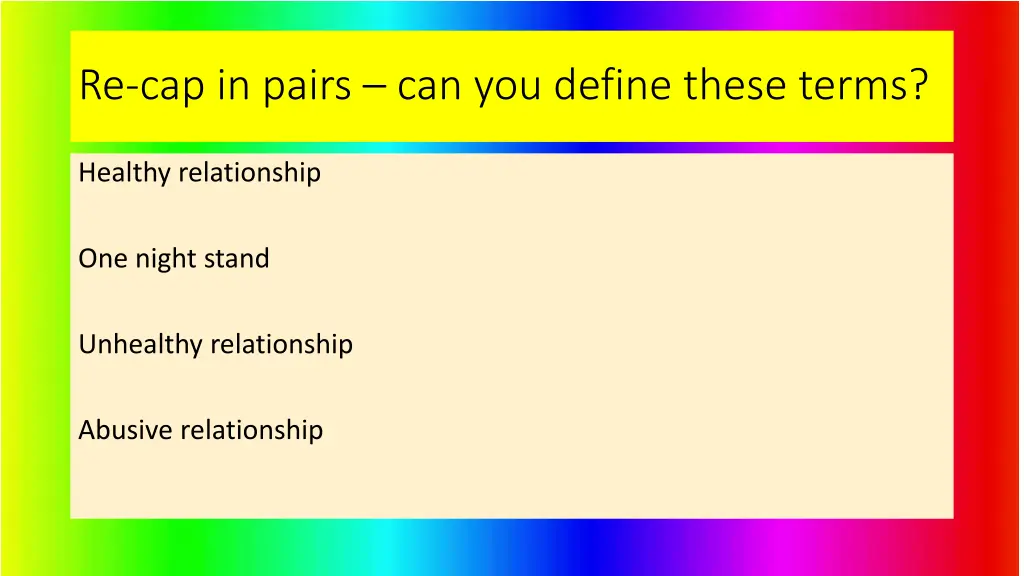 Re-cap in pairs – can you define these terms?

Healthy relationship

One night stand

Unhealthy relationship

Abusive relationship